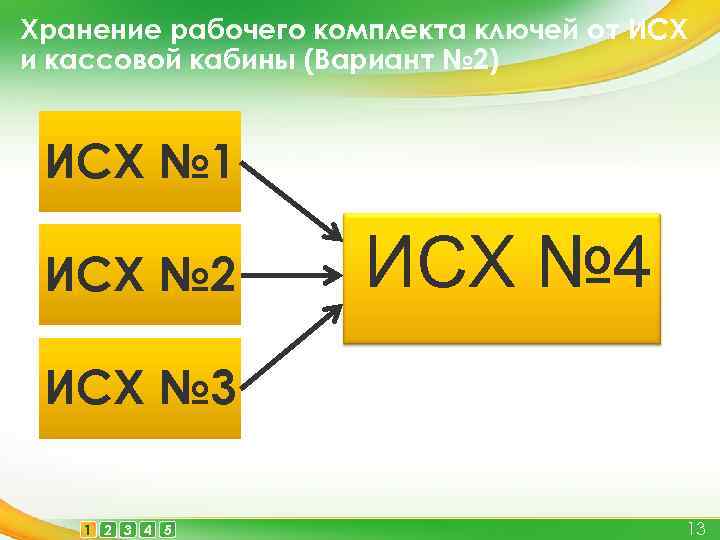 Хранение рабочего комплекта ключей от ИСХ и кассовой кабины (Вариант №2)

ИСХ №1

ИСХ №2

ИСХ №3

ИСХ №4

1 2 3 4 5

13